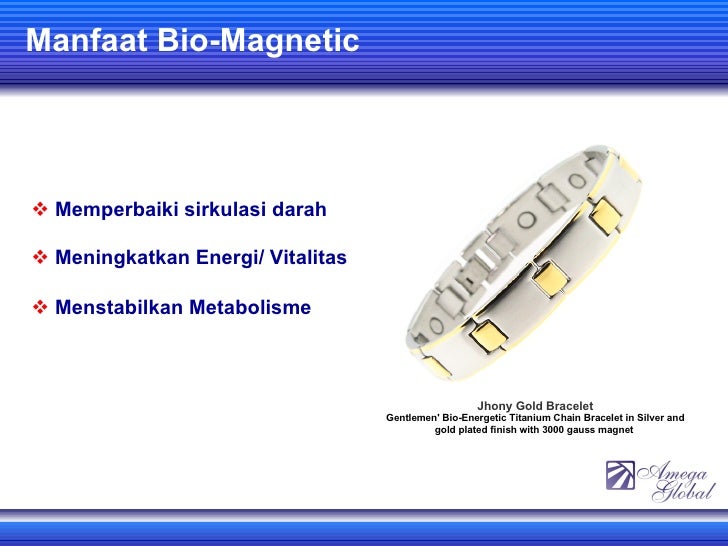 Manfaat Bio-Magnetic

❖ Memperbaiki sirkulasi darah

❖ Meningkatkan Energi/ Vitalitas

❖ Menstabilkan Metabolisme

Jhony Gold Bracelet
Gentlemen' Bio-Energetic Titanium Chain Bracelet in Silver and gold plated finish with 3000 gauss magnet

Amega Global